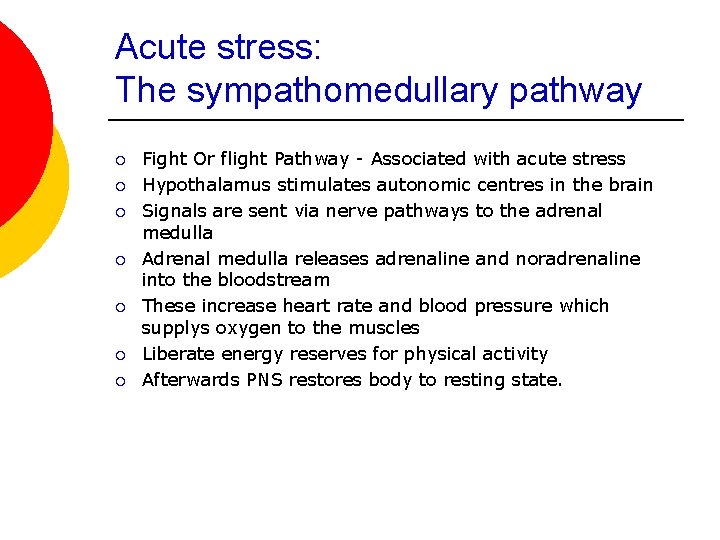 Acute stress:
The sympathomedullary pathway

○ Fight Or flight Pathway - Associated with acute stress
○ Hypothalamus stimulates autonomic centres in the brain
○ Signals are sent via nerve pathways to the adrenal medulla
○ Adrenal medulla releases adrenaline and noradrenaline into the bloodstream
○ These increase heart rate and blood pressure which supplys oxygen to the muscles
○ Liberate energy reserves for physical activity
○ Afterwards PNS restores body to resting state.